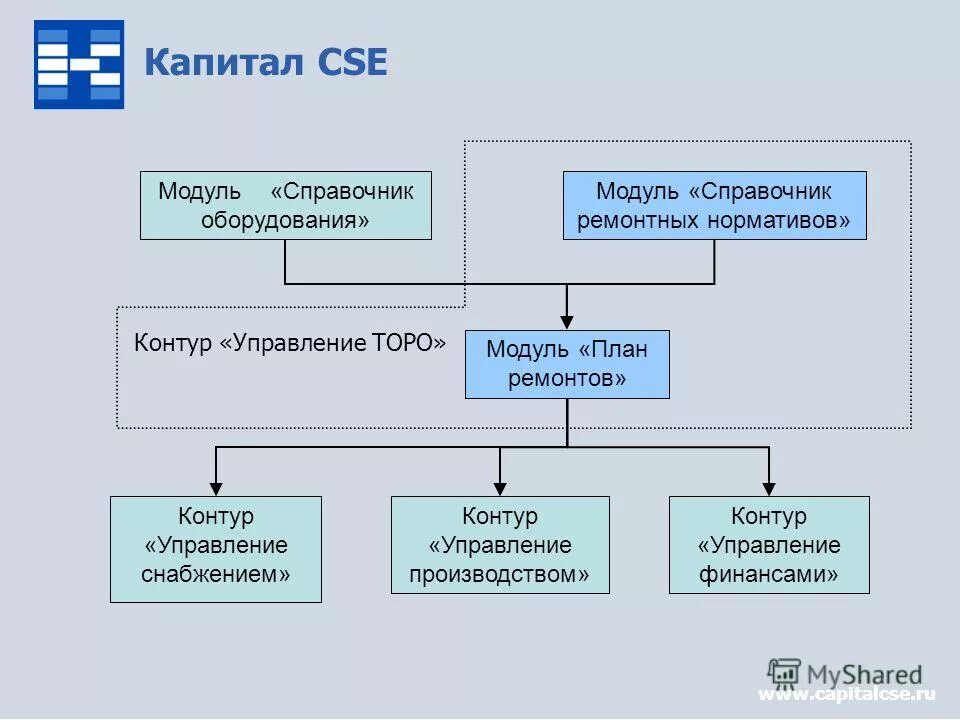 Капитал CSE

Модуль «Справочник оборудования»

Модуль «Справочник ремонтных нормативов»

Контур «Управление ТОРО»

Модуль «План ремонтов»

Контур «Управление снабжением»

Контур «Управление производством»

Контур «Управление финансами»

MyShared

www.capitalcse.ru